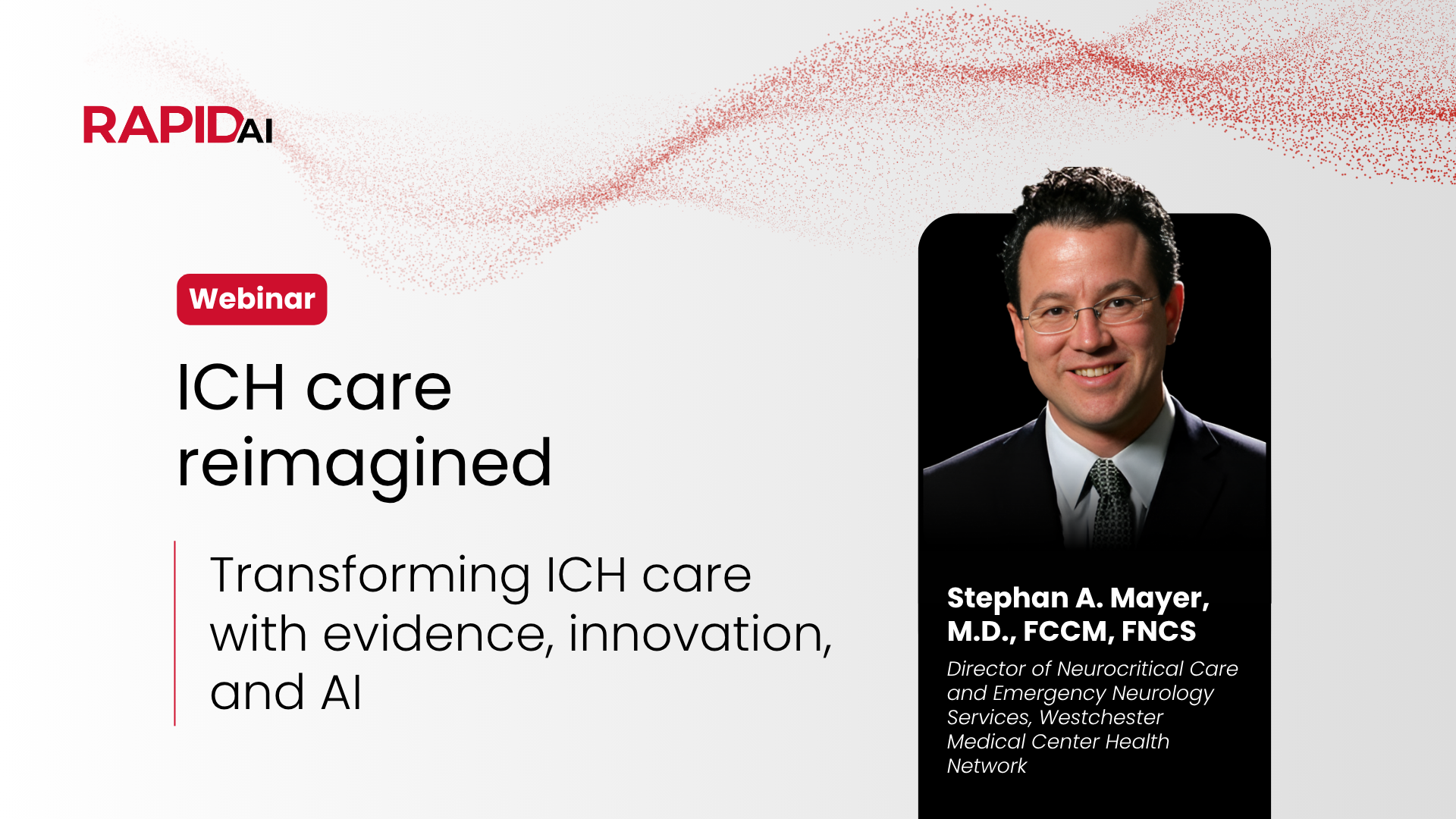 RAPIDAI

Webinar

ICH care reimagined

Transforming ICH care with evidence, innovation, and AI

Stephan A. Mayer, M.D., FCCM, FNCS

Director of Neurocritical Care and Emergency Neurology Services, Westchester Medical Center Health Network